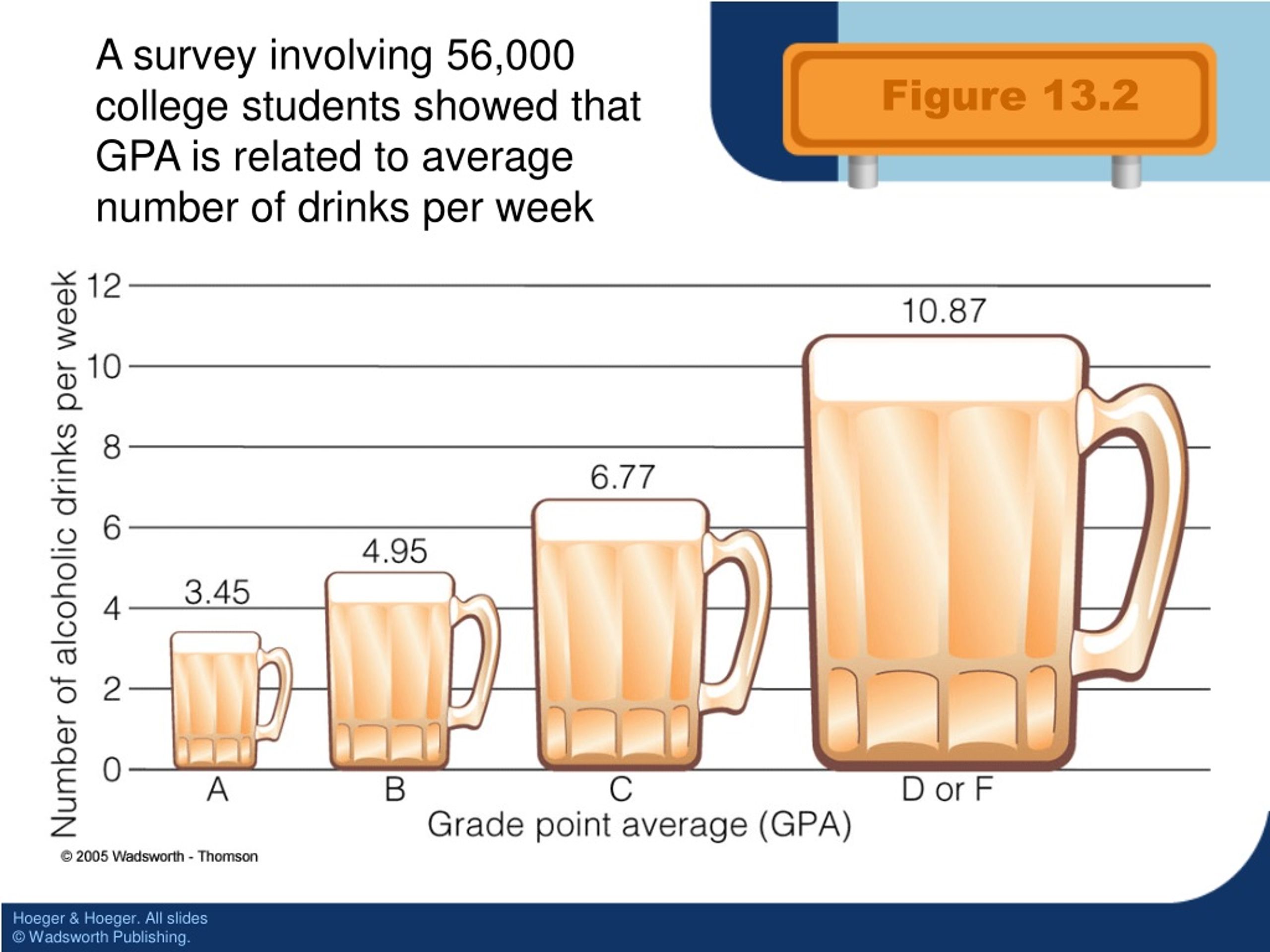 A survey involving 56,000 college students showed that GPA is related to average number of drinks per week

Figure 13.2

Number of alcoholic drinks per week

12
10
8
6
4
2
0

3.45
4.95
6.77
10.87

A
B
C
D or F

Grade point average (GPA)

© 2005 Wadsworth - Thomson

Hoeger & Hoeger. All slides
© Wadsworth Publishing.